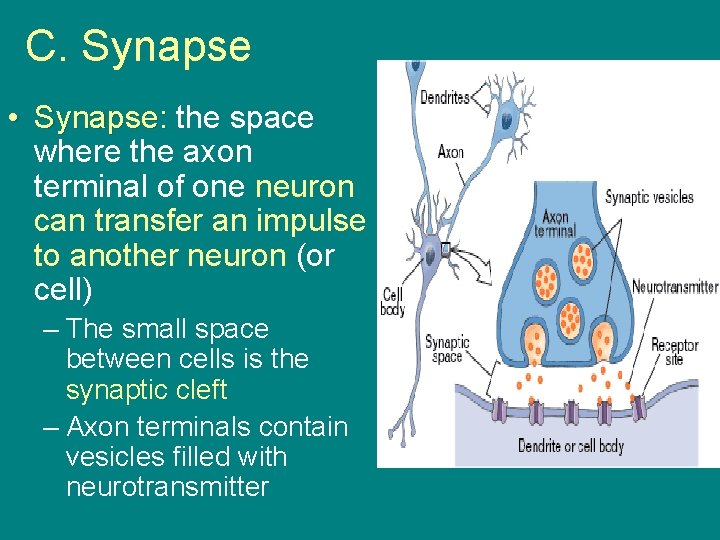 C. Synapse

• Synapse: the space where the axon terminal of one neuron can transfer an impulse to another neuron (or cell)
– The small space between cells is the synaptic cleft
– Axon terminals contain vesicles filled with neurotransmitter

Dendrites
Axon
Cell body
Axon terminal
Synaptic vesicles
Neurotransmitter
Synaptic space
Receptor site
Dendrite or cell body